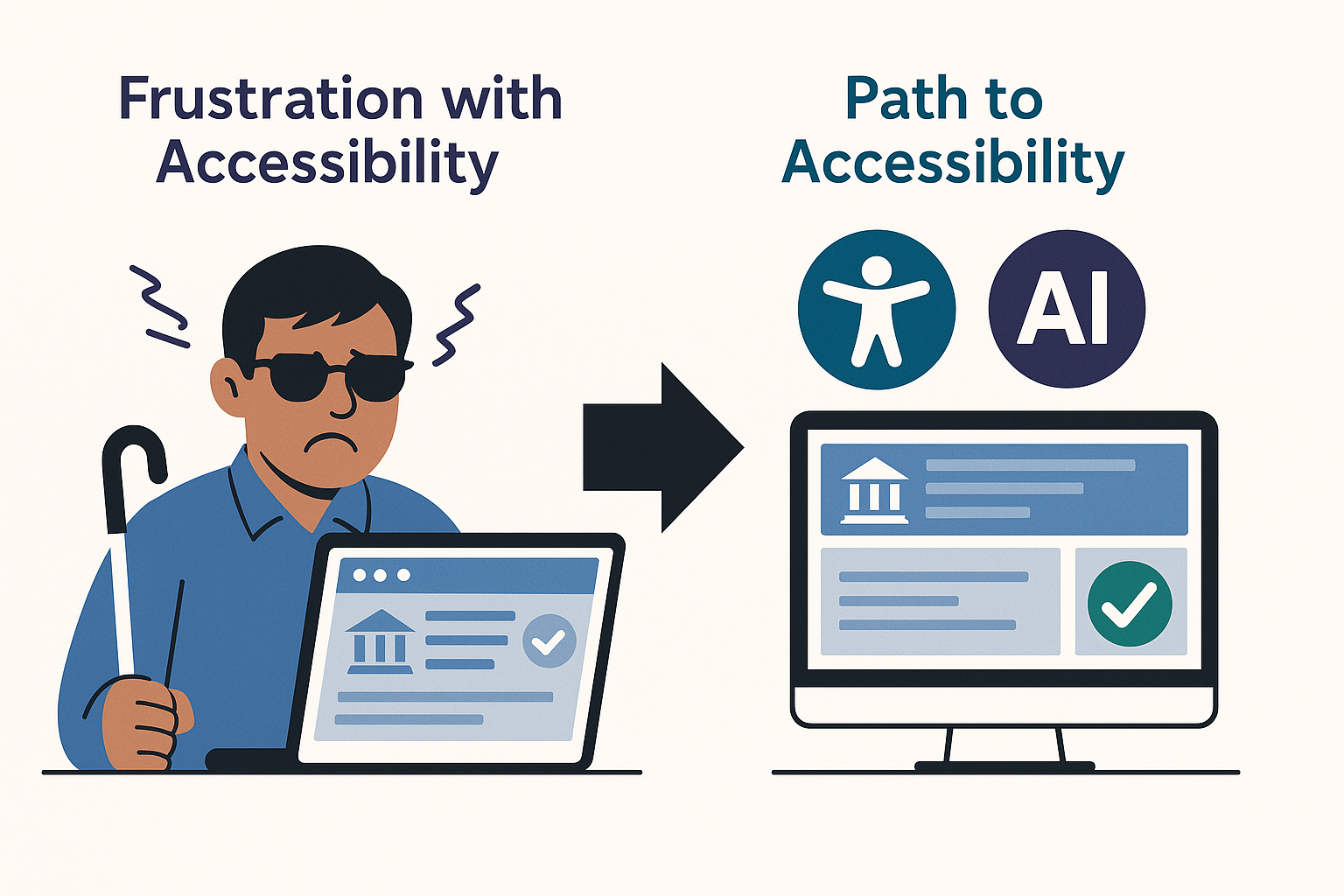 Frustration with Accessibility

Path to Accessibility

AI